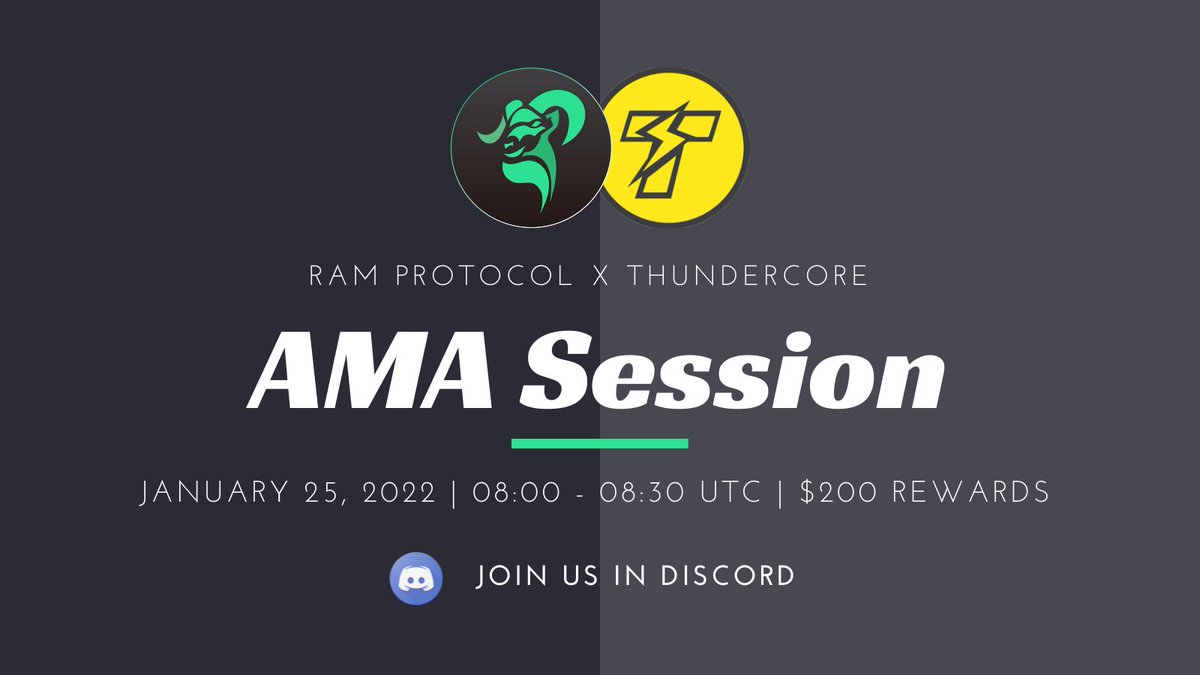 RAM PROTOCOL X THUNDERCORE

AMA Session

JANUARY 25, 2022 | 08:00 - 08:30 UTC | $200 REWARDS

JOIN US IN DISCORD